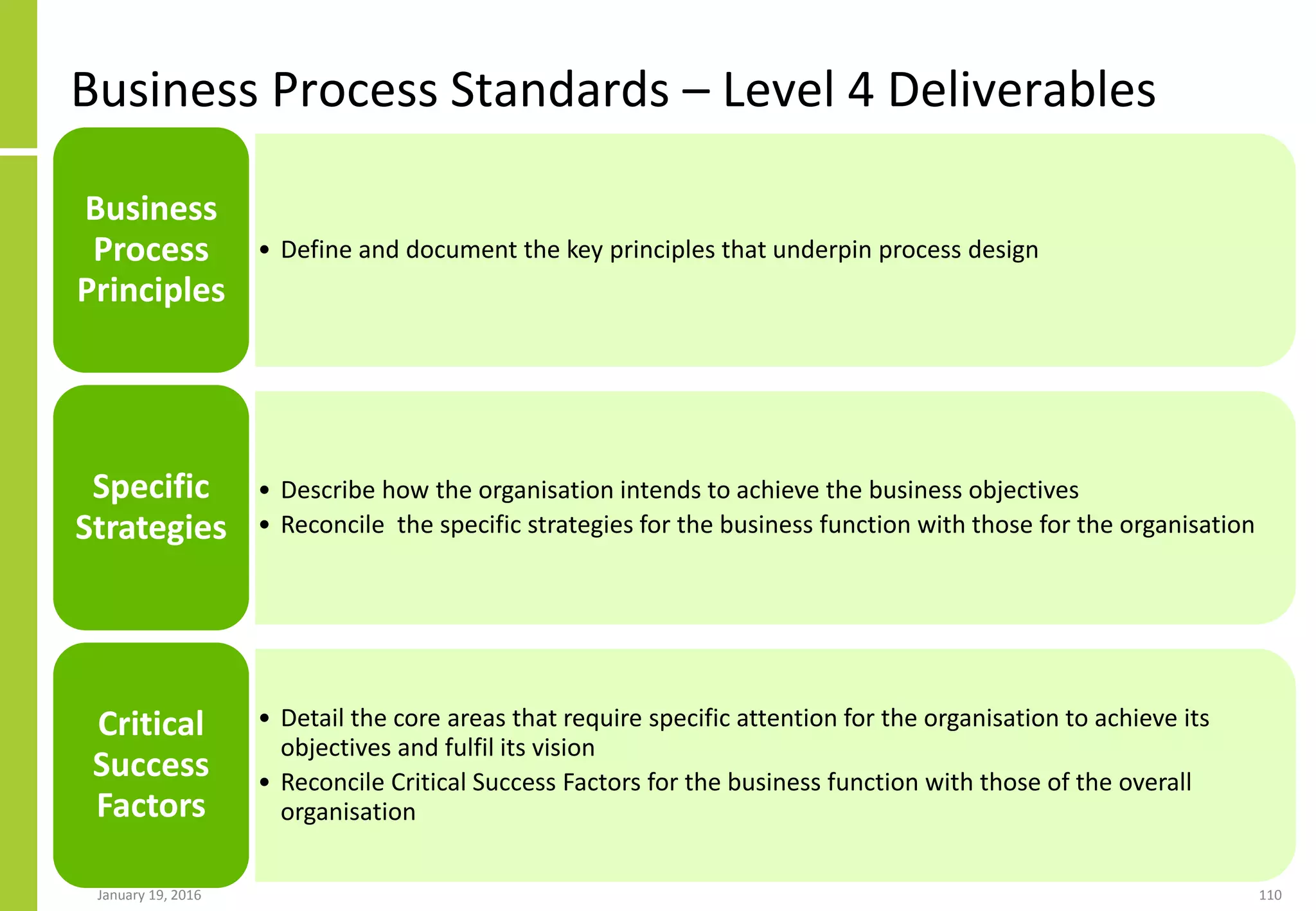 Business Process Standards – Level 4 Deliverables

Business Process Principles

• Define and document the key principles that underpin process design

Specific Strategies

• Describe how the organisation intends to achieve the business objectives
• Reconcile  the specific strategies for the business function with those for the organisation

Critical Success Factors

• Detail the core areas that require specific attention for the organisation to achieve its objectives and fulfil its vision
• Reconcile Critical Success Factors for the business function with those of the overall organisation

January 19, 2016

110